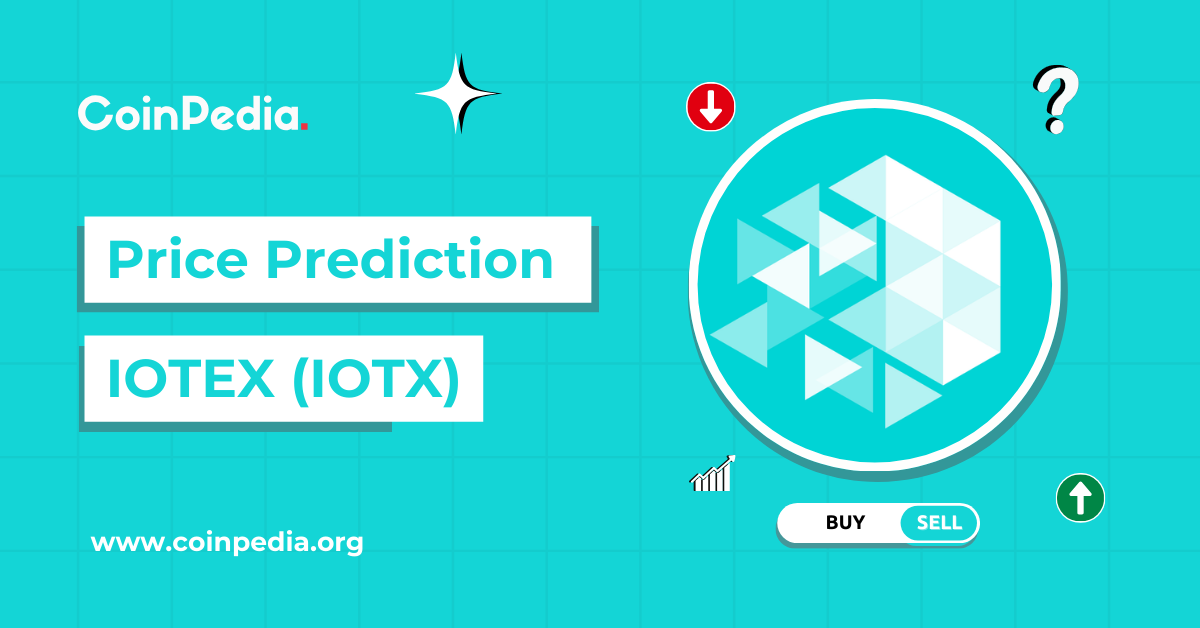 CoinPedia.

Price Prediction

IOTEX (IOTX)

?

BUY SELL

www.coinpedia.org